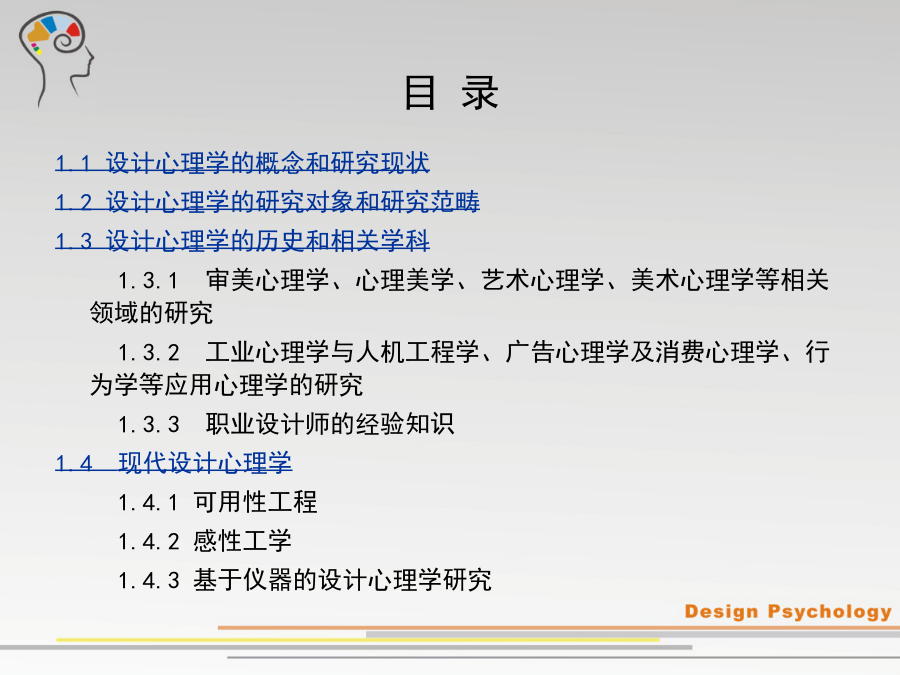 目 录

1.1 设计心理学的概念和研究现状

1.2 设计心理学的研究对象和研究范畴

1.3 设计心理学的历史和相关学科

1.3.1 审美心理学、心理美学、艺术心理学、美术心理学等相关领域的研究

1.3.2 工业心理学与人机工程学、广告心理学及消费心理学、行为学等应用心理学的研究

1.3.3 职业设计师的经验知识

1.4 现代设计心理学

1.4.1 可用性工程

1.4.2 感性工学

1.4.3 基于仪器的设计心理学研究

Design Psychology